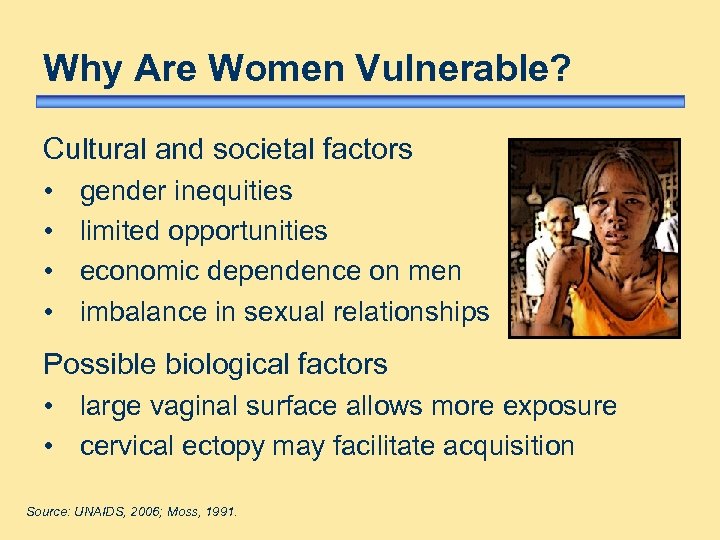 Why Are Women Vulnerable?

Cultural and societal factors
• gender inequities
• limited opportunities
• economic dependence on men
• imbalance in sexual relationships

Possible biological factors
• large vaginal surface allows more exposure
• cervical ectopy may facilitate acquisition

Source: UNAIDS, 2006; Moss, 1991.